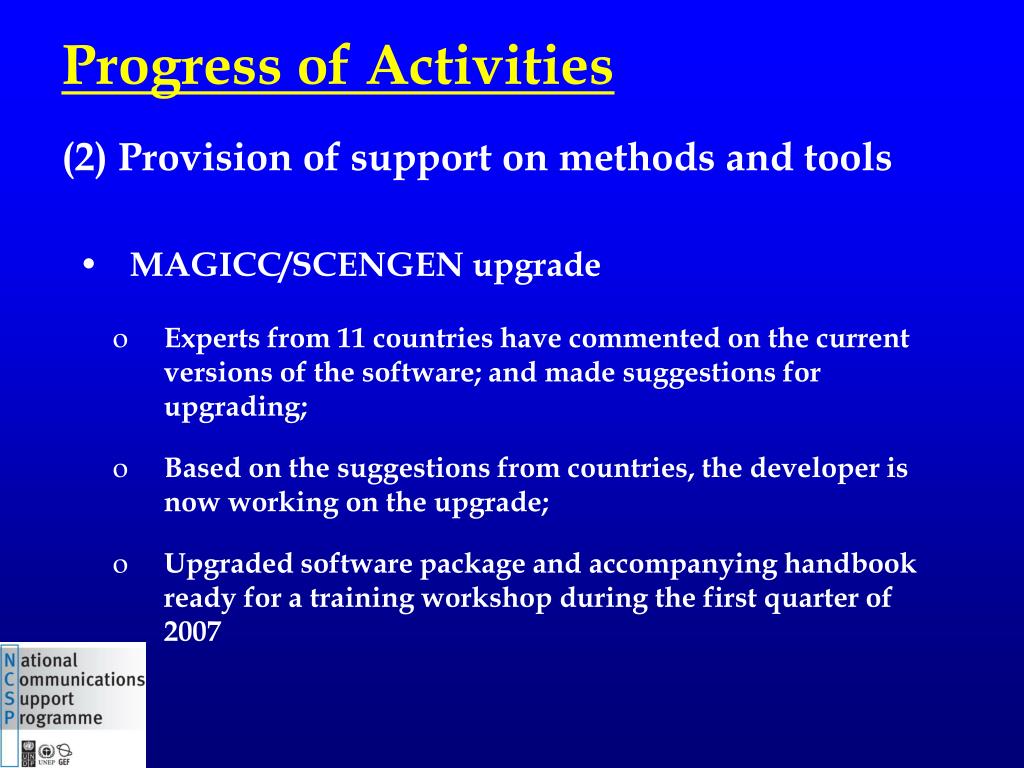 Progress of Activities

(2) Provision of support on methods and tools

• MAGICC/SCENGEN upgrade

o Experts from 11 countries have commented on the current versions of the software; and made suggestions for upgrading;

o Based on the suggestions from countries, the developer is now working on the upgrade;

o Upgraded software package and accompanying handbook ready for a training workshop during the first quarter of 2007

National Communications Support Programme

UNEP GEF